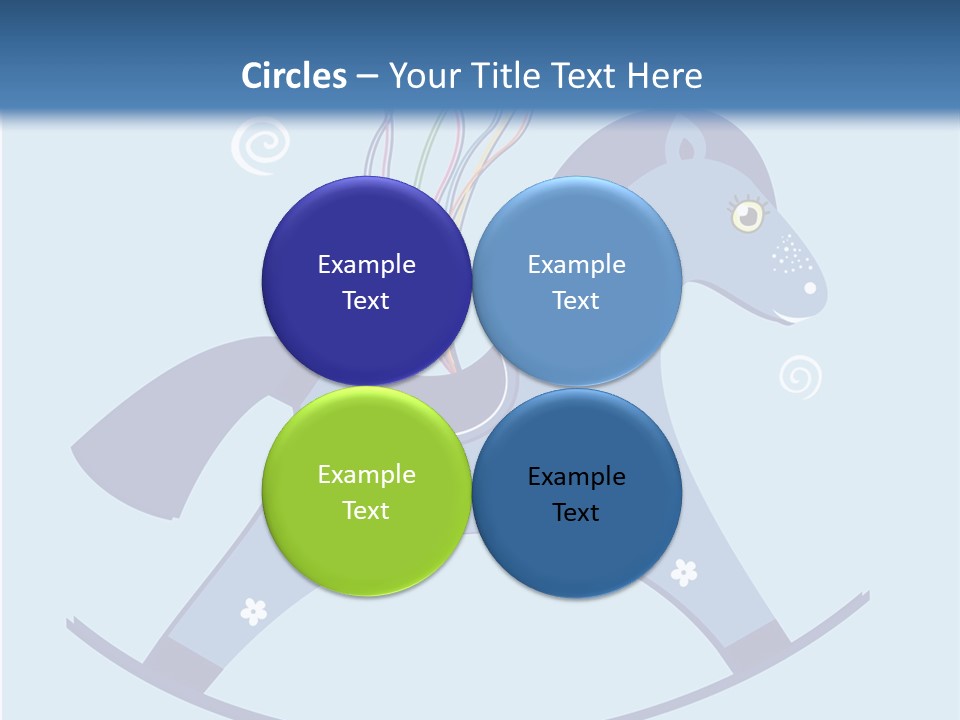 Circles – Your Title Text Here

Example Text

Example Text

Example Text

Example Text